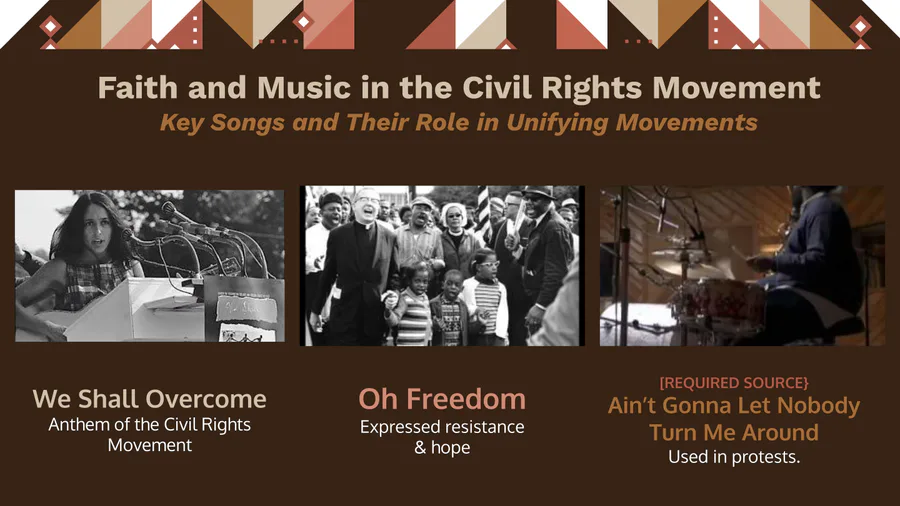 Faith and Music in the Civil Rights Movement
Key Songs and Their Role in Unifying Movements

We Shall Overcome
Anthem of the Civil Rights Movement

Oh Freedom
Expressed resistance & hope

[REQUIRED SOURCE}
Ain't Gonna Let Nobody Turn Me Around
Used in protests.